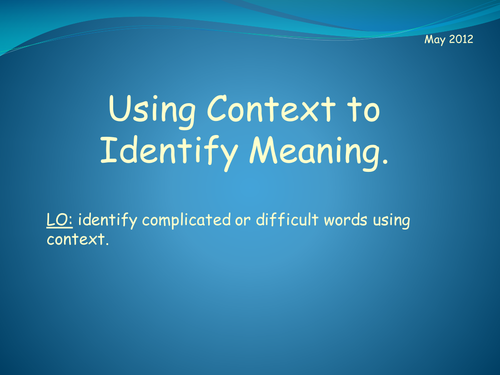 May 2012

Using Context to Identify Meaning.

LO: identify complicated or difficult words using context.